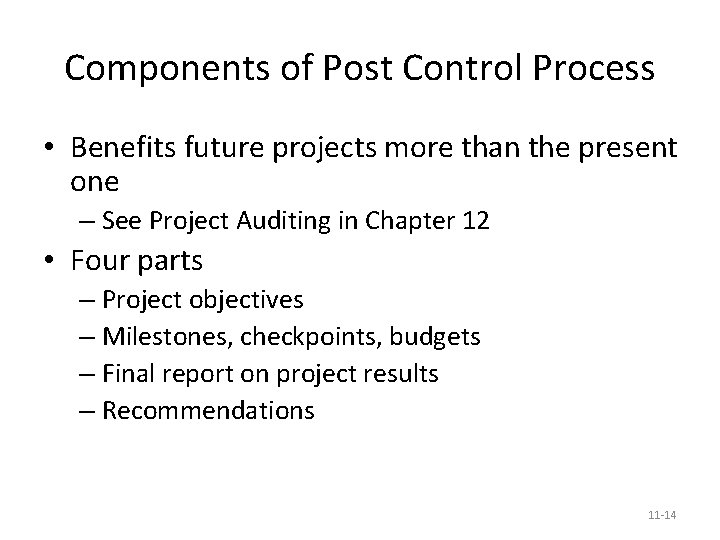 Components of Post Control Process

• Benefits future projects more than the present one
– See Project Auditing in Chapter 12
• Four parts
– Project objectives
– Milestones, checkpoints, budgets
– Final report on project results
– Recommendations

11-14